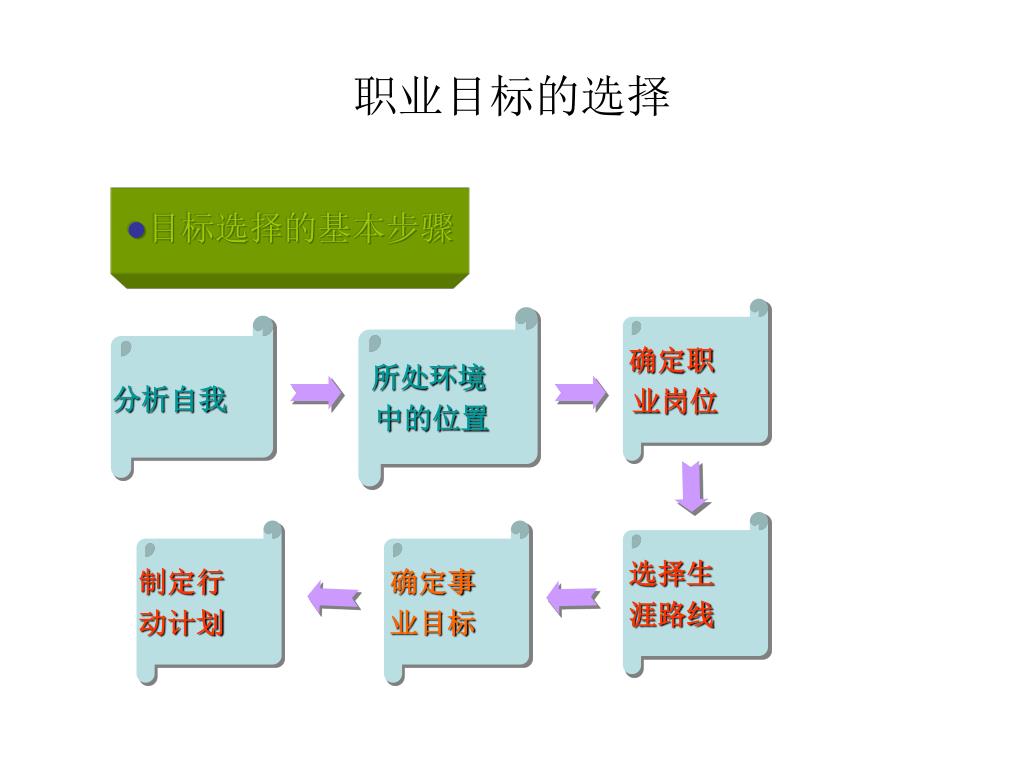 职业目标的选择

●目标选择的基本步骤

分析自我

所处环境中的位置

确定职业岗位

选择生涯路线

确定事业目标

制定行动计划